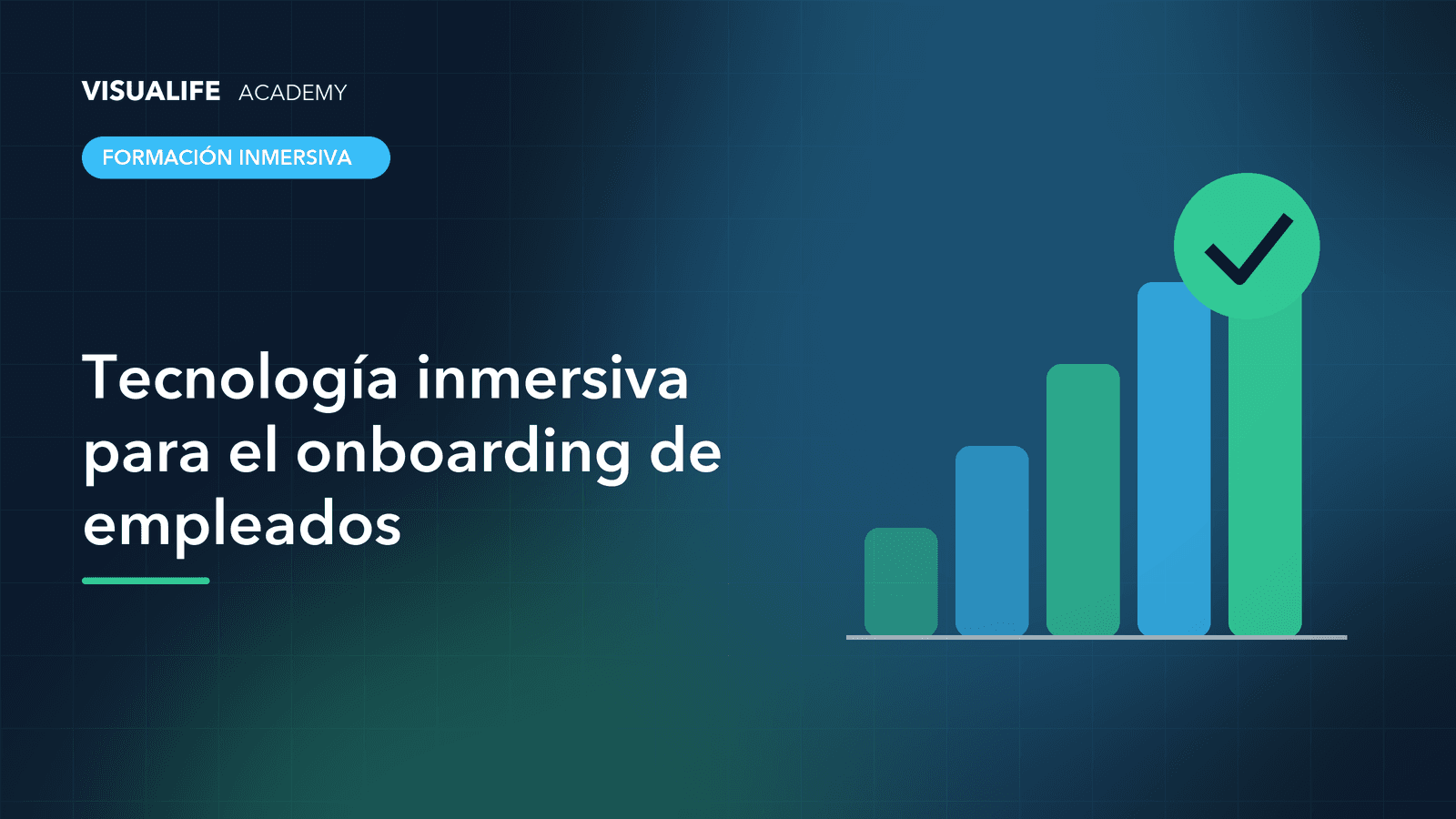 VISUALIFE ACADEMY

FORMACIÓN INMERSIVA

Tecnología inmersiva para el onboarding de empleados